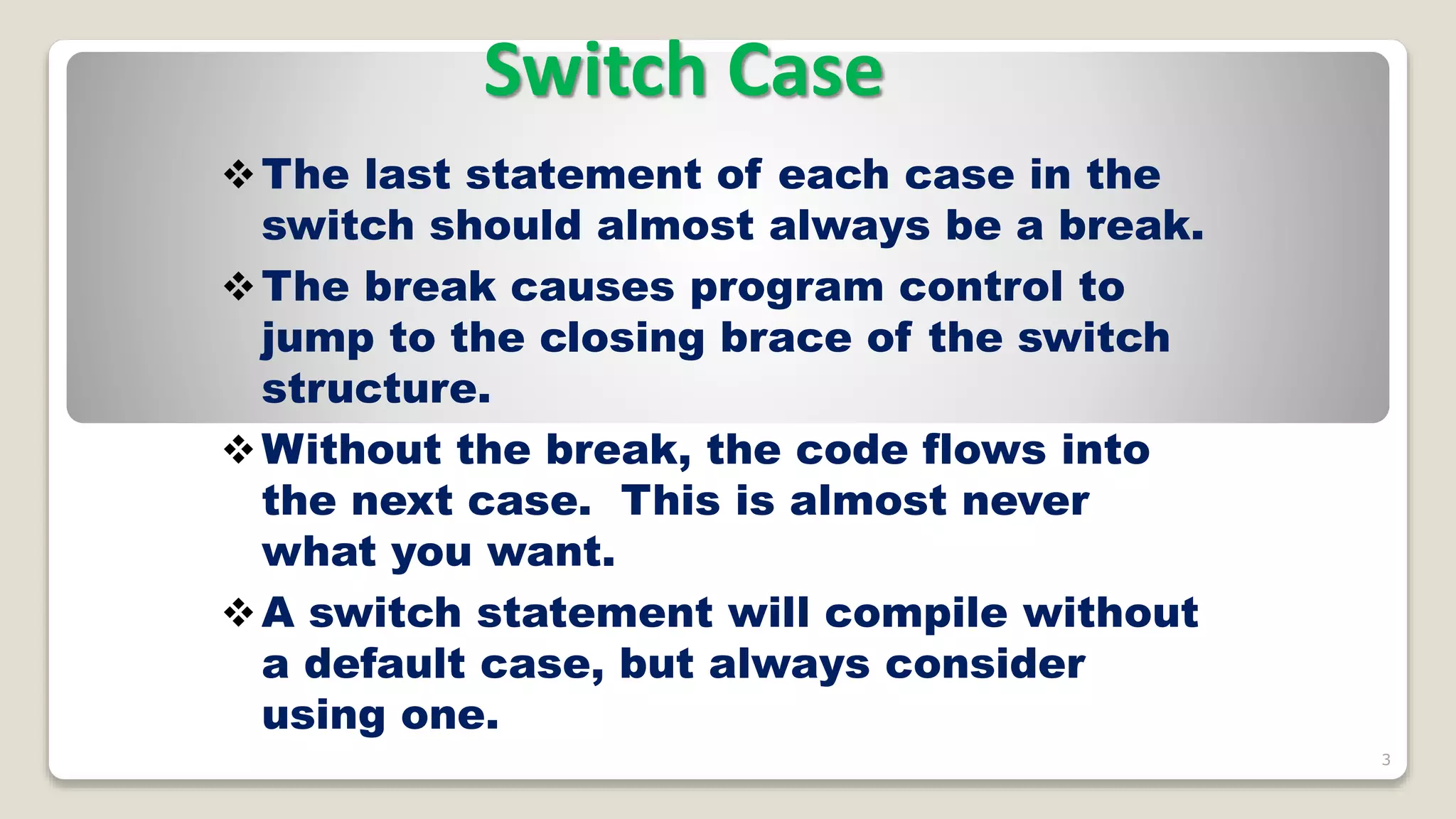 Switch Case

❖ The last statement of each case in the switch should almost always be a break.

❖ The break causes program control to jump to the closing brace of the switch structure.

❖ Without the break, the code flows into the next case.  This is almost never what you want.

❖ A switch statement will compile without a default case, but always consider using one.

3